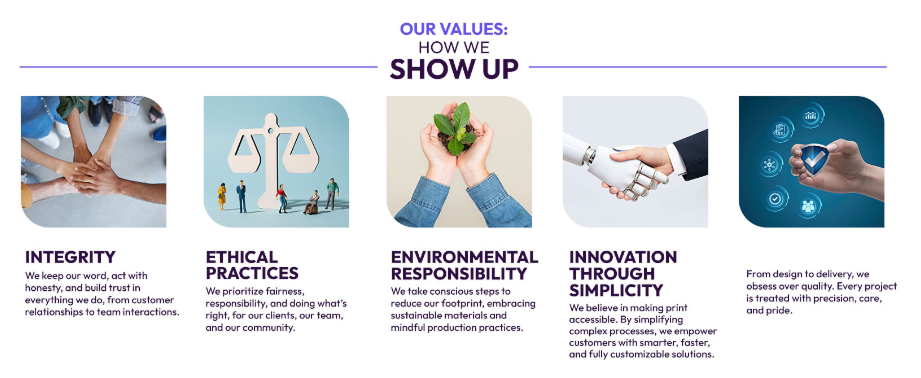 OUR VALUES:
HOW WE
SHOW UP

INTEGRITY
We keep our word, act with honesty, and build trust in everything we do, from customer relationships to team interactions.

ETHICAL PRACTICES
We prioritize fairness, responsibility, and doing what's right, for our clients, our team, and our community.

ENVIRONMENTAL RESPONSIBILITY
We take conscious steps to reduce our footprint, embracing sustainable materials and mindful production practices.

INNOVATION THROUGH SIMPLICITY
We believe in making print accessible. By simplifying complex processes, we empower customers with smarter, faster, and fully customizable solutions.

From design to delivery, we obsess over quality. Every project is treated with precision, care, and pride.